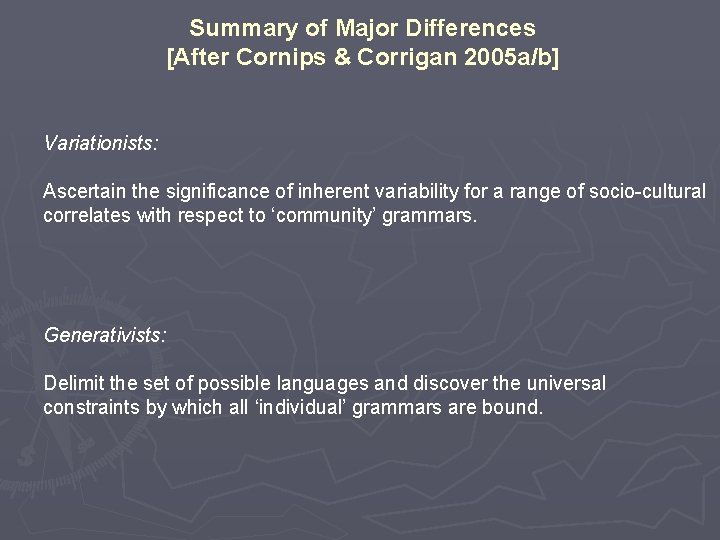 Summary of Major Differences
[After Cornips & Corrigan 2005a/b]

Variationists:

Ascertain the significance of inherent variability for a range of socio-cultural correlates with respect to ‘community’ grammars.

Generativists:

Delimit the set of possible languages and discover the universal constraints by which all ‘individual’ grammars are bound.